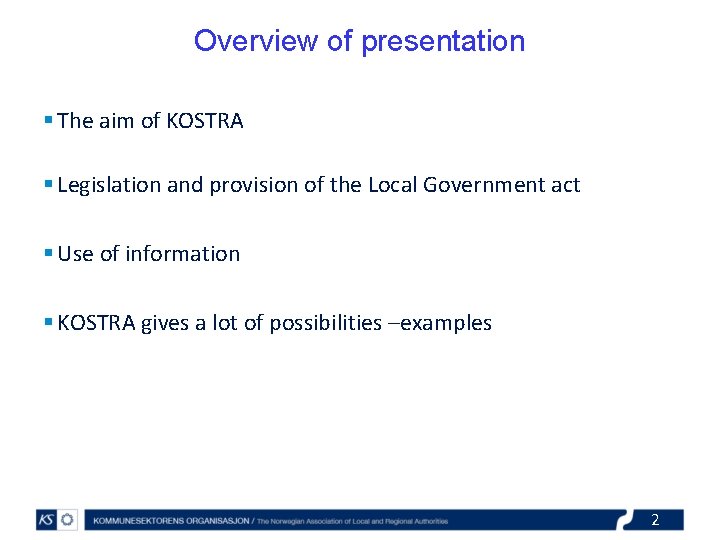 Overview of presentation

▪ The aim of KOSTRA

▪ Legislation and provision of the Local Government act

▪ Use of information

▪ KOSTRA gives a lot of possibilities –examples

KS

KOMMUNESEKTORENS ORGANISASJON / The Norwegian Association of Local and Regional Authorities

2